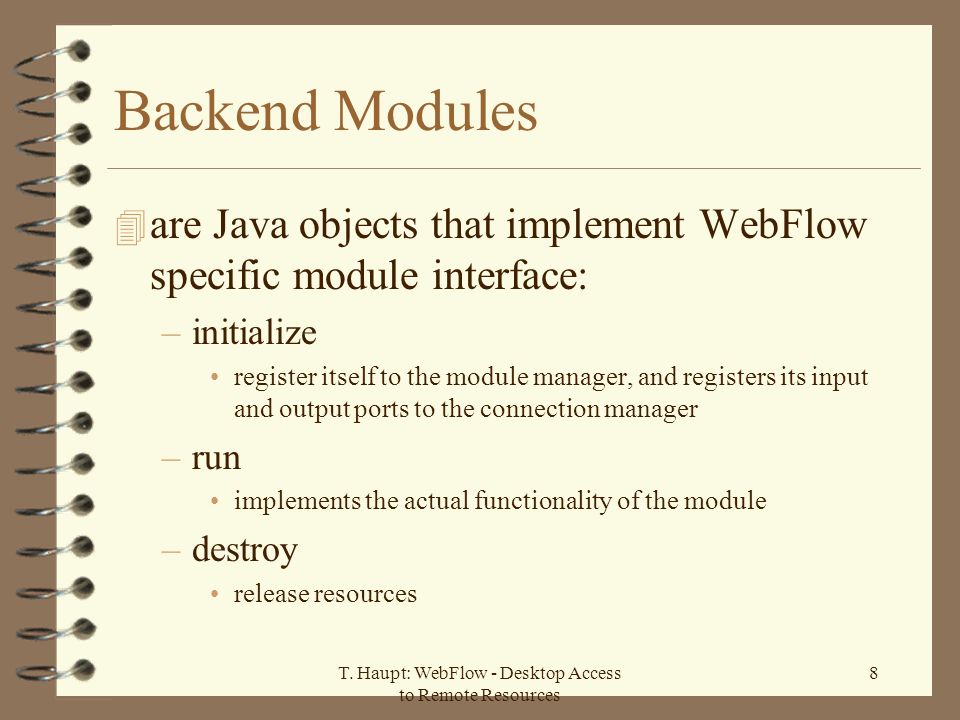 Backend Modules

are Java objects that implement WebFlow specific module interface:

– initialize

• register itself to the module manager, and registers its input and output ports to the connection manager

– run

• implements the actual functionality of the module

– destroy

• release resources

T. Haupt: WebFlow - Desktop Access to Remote Resources

8